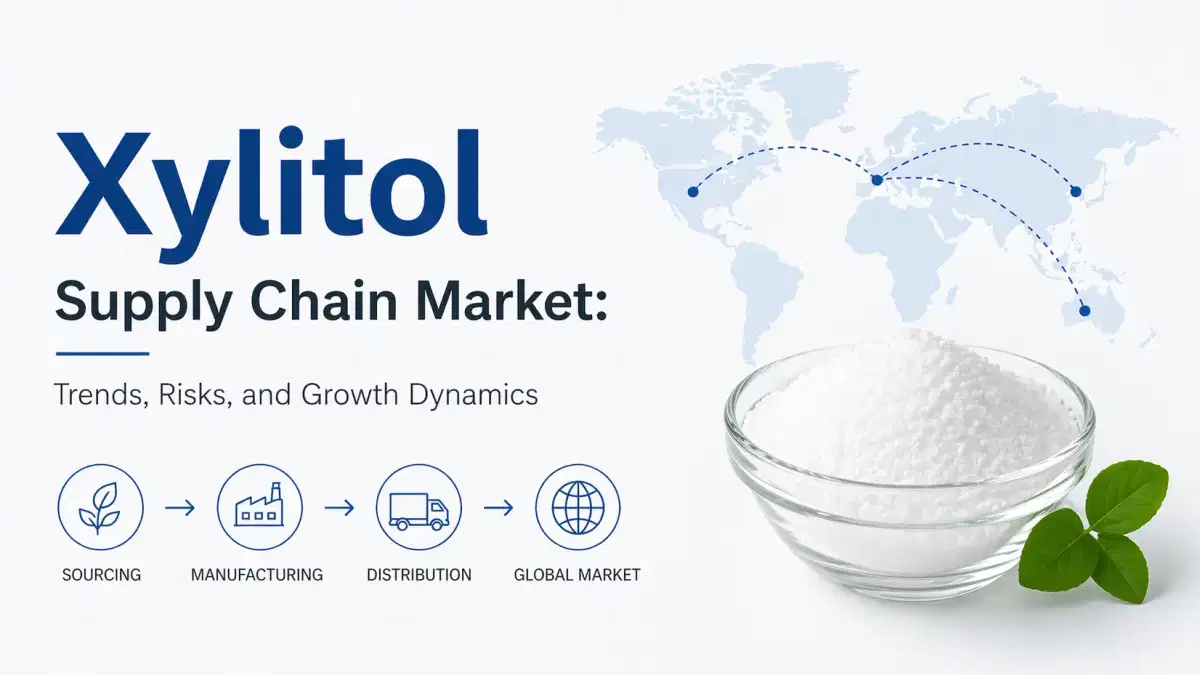 Xylitol

Supply Chain Market:

Trends, Risks, and Growth Dynamics

SOURCING → MANUFACTURING → DISTRIBUTION → GLOBAL MARKET